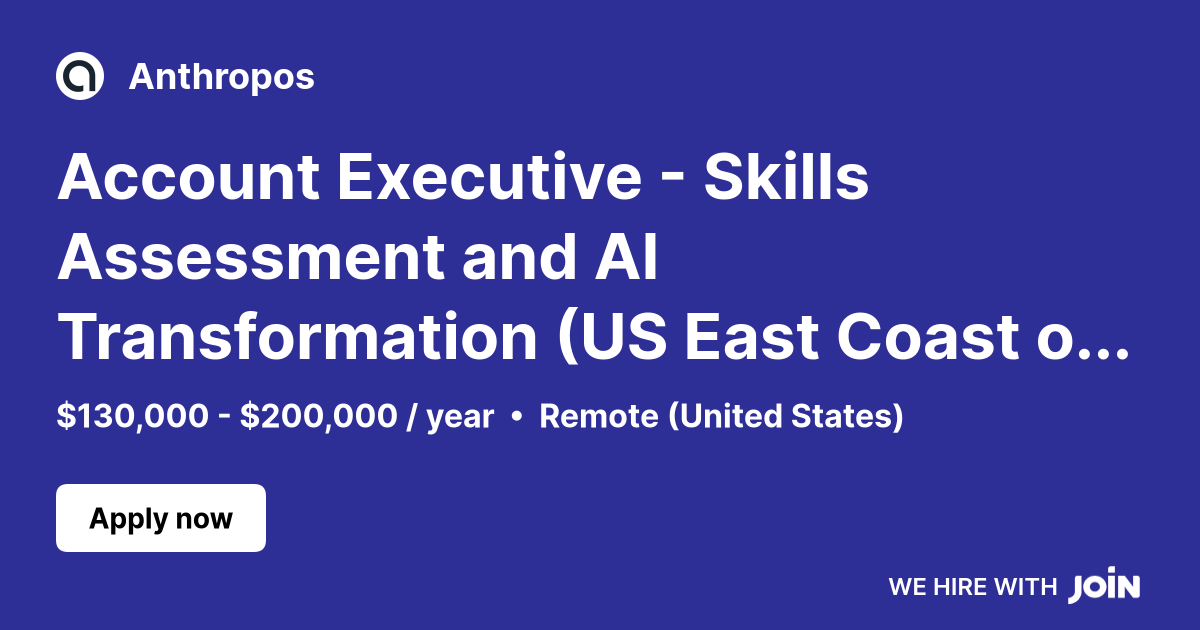 Anthropos

Account Executive - Skills Assessment and AI Transformation (US East Coast o...

\$130,000 - \$200,000 / year • Remote (United States)

Apply now

WE HIRE WITH JOIN